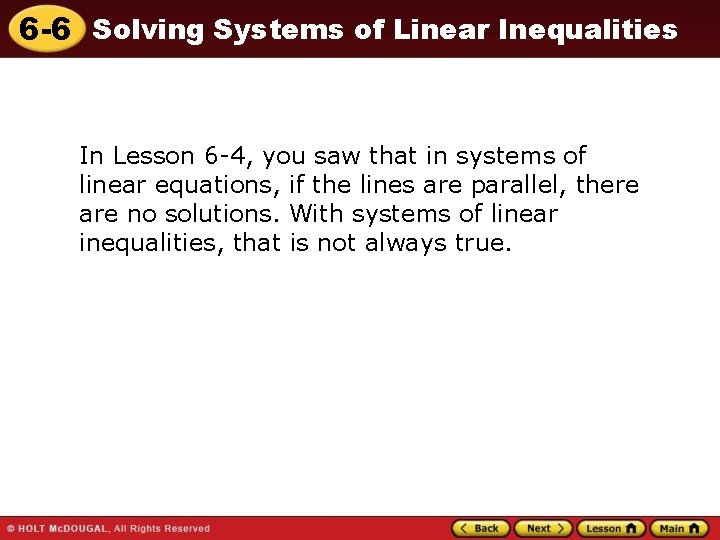 6-6 Solving Systems of Linear Inequalities

In Lesson 6-4, you saw that in systems of linear equations, if the lines are parallel, there are no solutions. With systems of linear inequalities, that is not always true.

© HOLT McDOUGAL, All Rights Reserved

Back Next Lesson Main